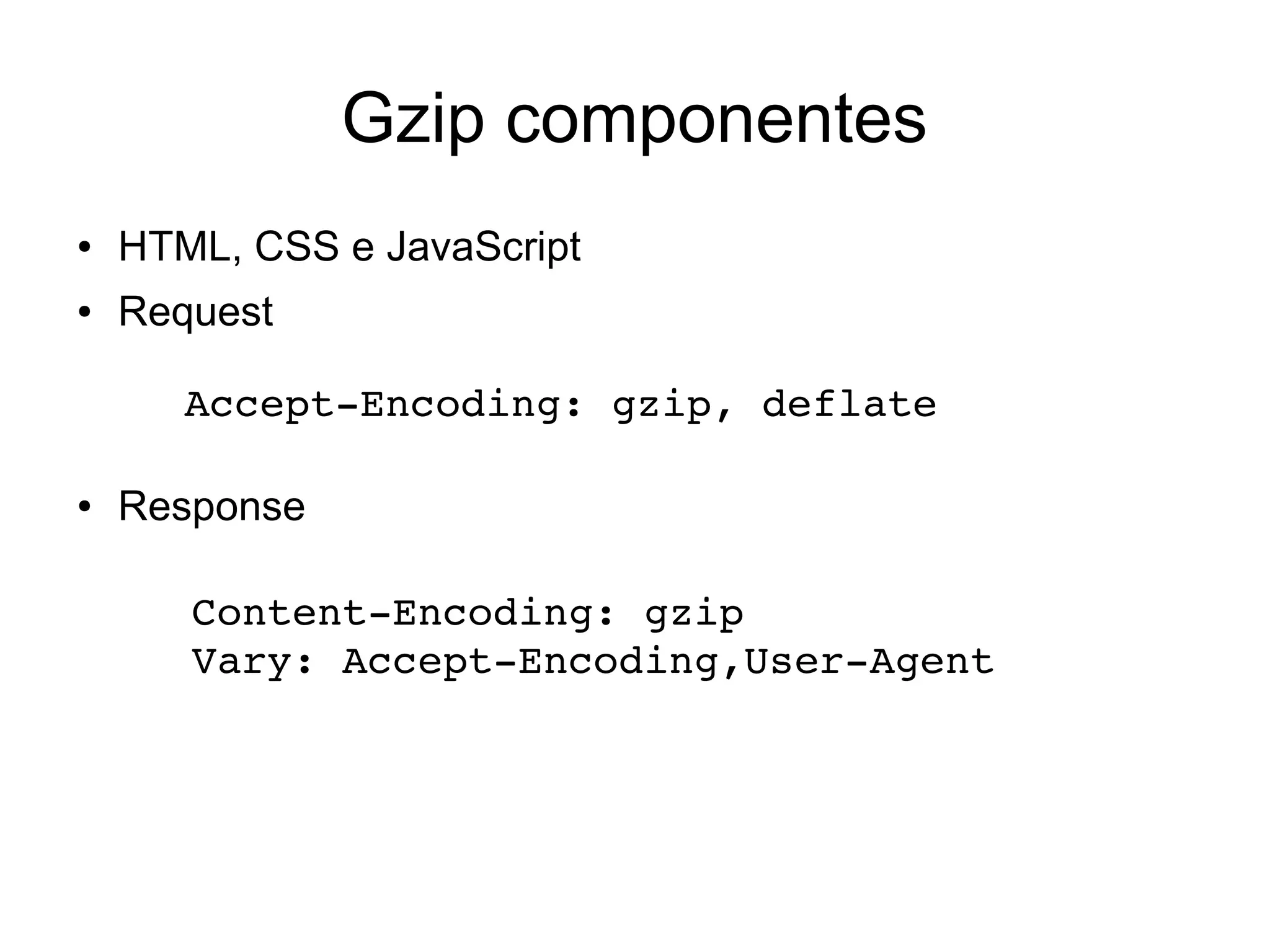 Gzip componentes

• HTML, CSS e JavaScript
• Request

Accept-Encoding: gzip, deflate

• Response

Content-Encoding: gzip
Vary: Accept-Encoding,User-Agent